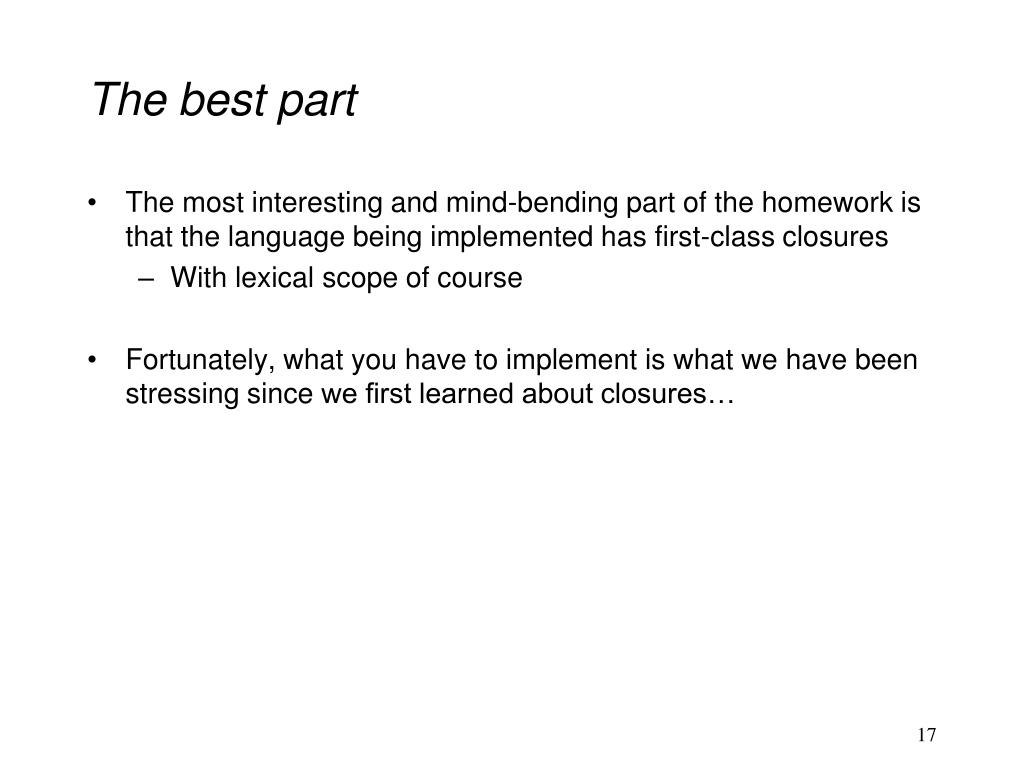 The best part

• The most interesting and mind-bending part of the homework is that the language being implemented has first-class closures
– With lexical scope of course

• Fortunately, what you have to implement is what we have been stressing since we first learned about closures…

17